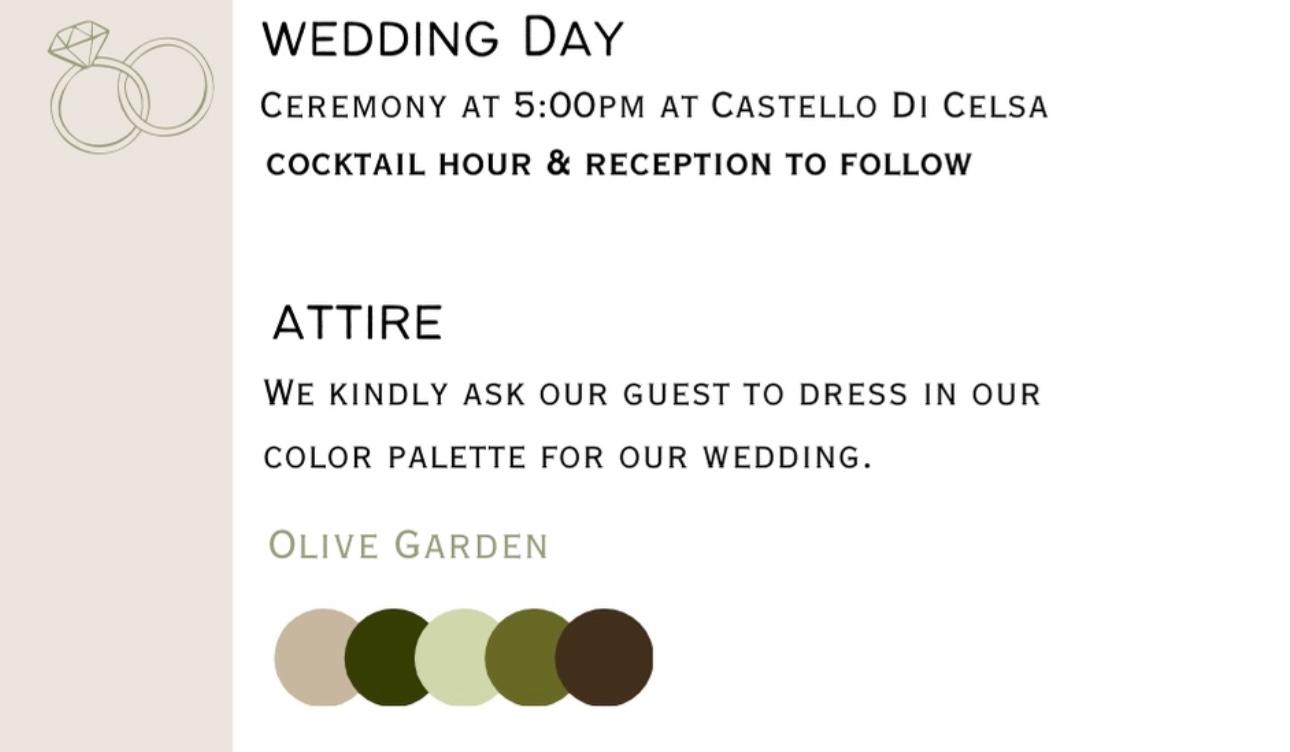 WEDDING DAY
CEREMONY AT 5:00PM AT CASTELLO DI CELSA
COCKTAIL HOUR & RECEPTION TO FOLLOW

ATTIRE
WE KINDLY ASK OUR GUEST TO DRESS IN OUR COLOR PALETTE FOR OUR WEDDING.

OLIVE GARDEN